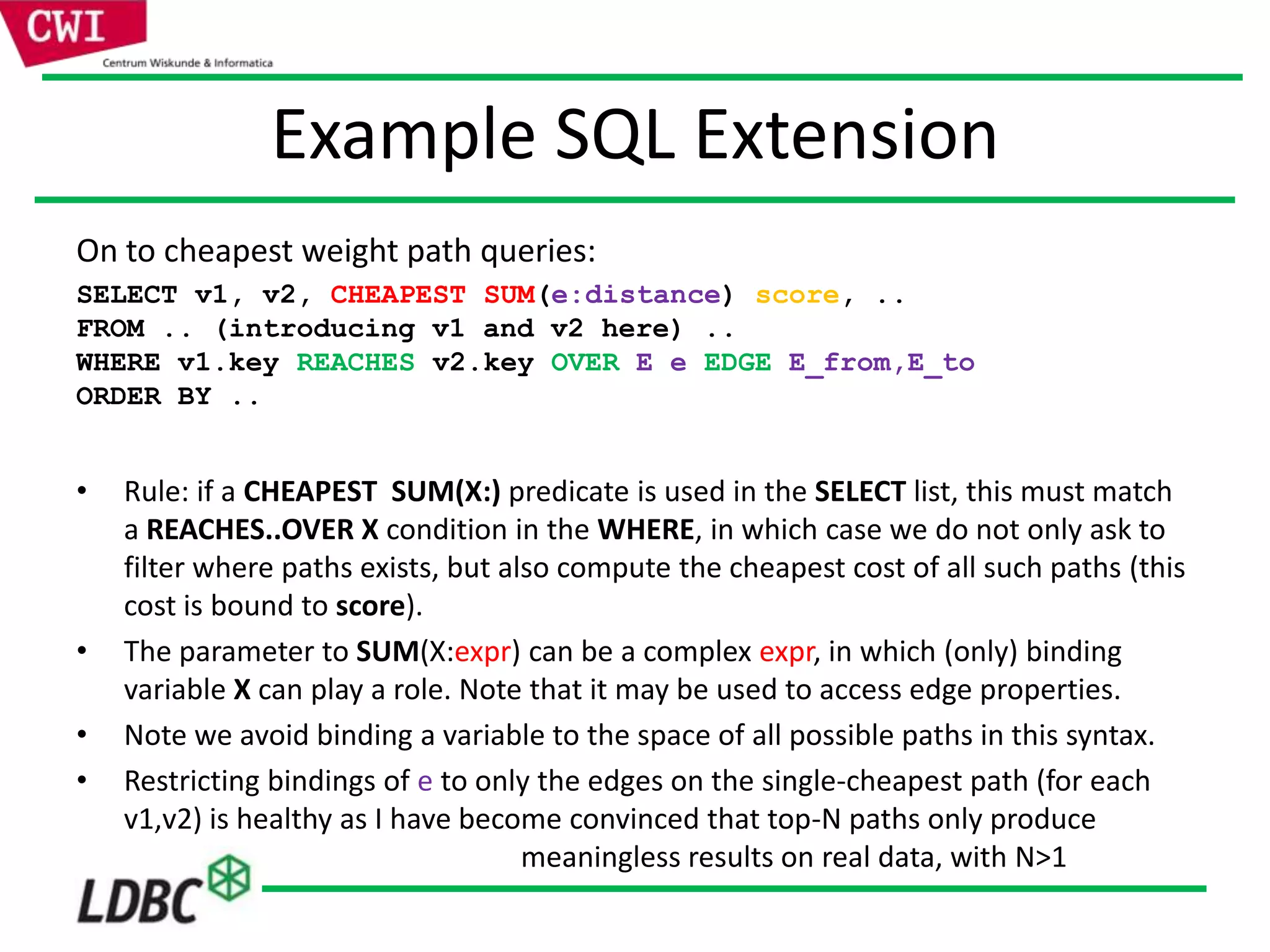 CWI
Centrum Wiskunde & Informatica

Example SQL Extension

On to cheapest weight path queries:

SELECT v1, v2, CHEAPEST SUM(e:distance) score, ..
FROM .. (introducing v1 and v2 here) ..
WHERE v1.key REACHES v2.key OVER E e EDGE E_from,E_to
ORDER BY ..

• Rule: if a CHEAPEST SUM(X:) predicate is used in the SELECT list, this must match a REACHES..OVER X condition in the WHERE, in which case we do not only ask to filter where paths exists, but also compute the cheapest cost of all such paths (this cost is bound to score).
• The parameter to SUM(X:expr) can be a complex expr, in which (only) binding variable X can play a role. Note that it may be used to access edge properties.
• Note we avoid binding a variable to the space of all possible paths in this syntax.
• Restricting bindings of e to only the edges on the single-cheapest path (for each v1,v2) is healthy as I have become convinced that top-N paths only produce meaningless results on real data, with N>1

LDBC